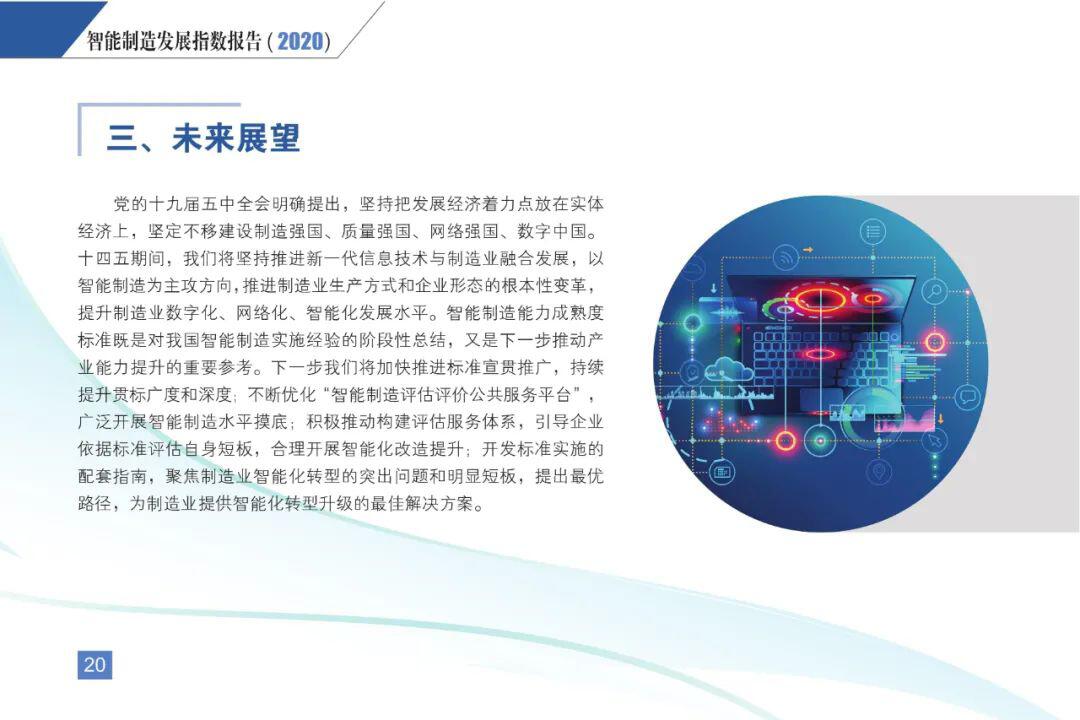 智能制造发展指数报告（2020）

三、未来展望

党的十九届五中全会明确提出，坚持把发展经济着力点放在实体经济上，坚定不移建设制造强国、质量强国、网络强国、数字中国。十四五期间，我们将坚持推进新一代信息技术与制造业融合发展，以智能制造为主攻方向，推进制造业生产方式和企业形态的根本性变革，提升制造业数字化、网络化、智能化发展水平。智能制造能力成熟度标准既是对我国智能制造实施经验的阶段性总结，又是下一步推动产业能力提升的重要参考。下一步我们将加快推进标准宣贯推广，持续提升贯标广度和深度；不断优化“智能制造评估评价公共服务平台”，广泛开展智能制造水平摸底；积极推动构建评估服务体系，引导企业依据标准评估自身短板，合理开展智能化改造提升；开发标准实施的配套指南，聚焦制造业智能化转型的突出问题和明显短板，提出最优路径，为制造业提供智能化转型升级的最佳解决方案。

20